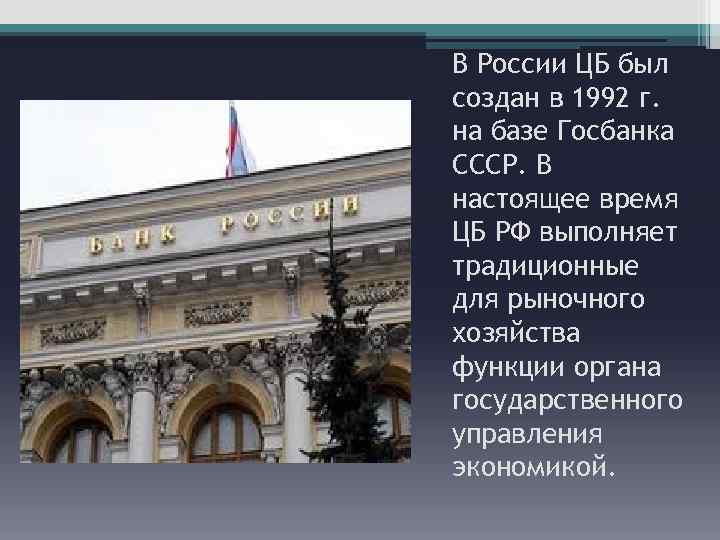 БАНК РОССИИ

В России ЦБ был создан в 1992 г. на базе Госбанка СССР. В настоящее время ЦБ РФ выполняет традиционные для рыночного хозяйства функции органа государственного управления экономикой.